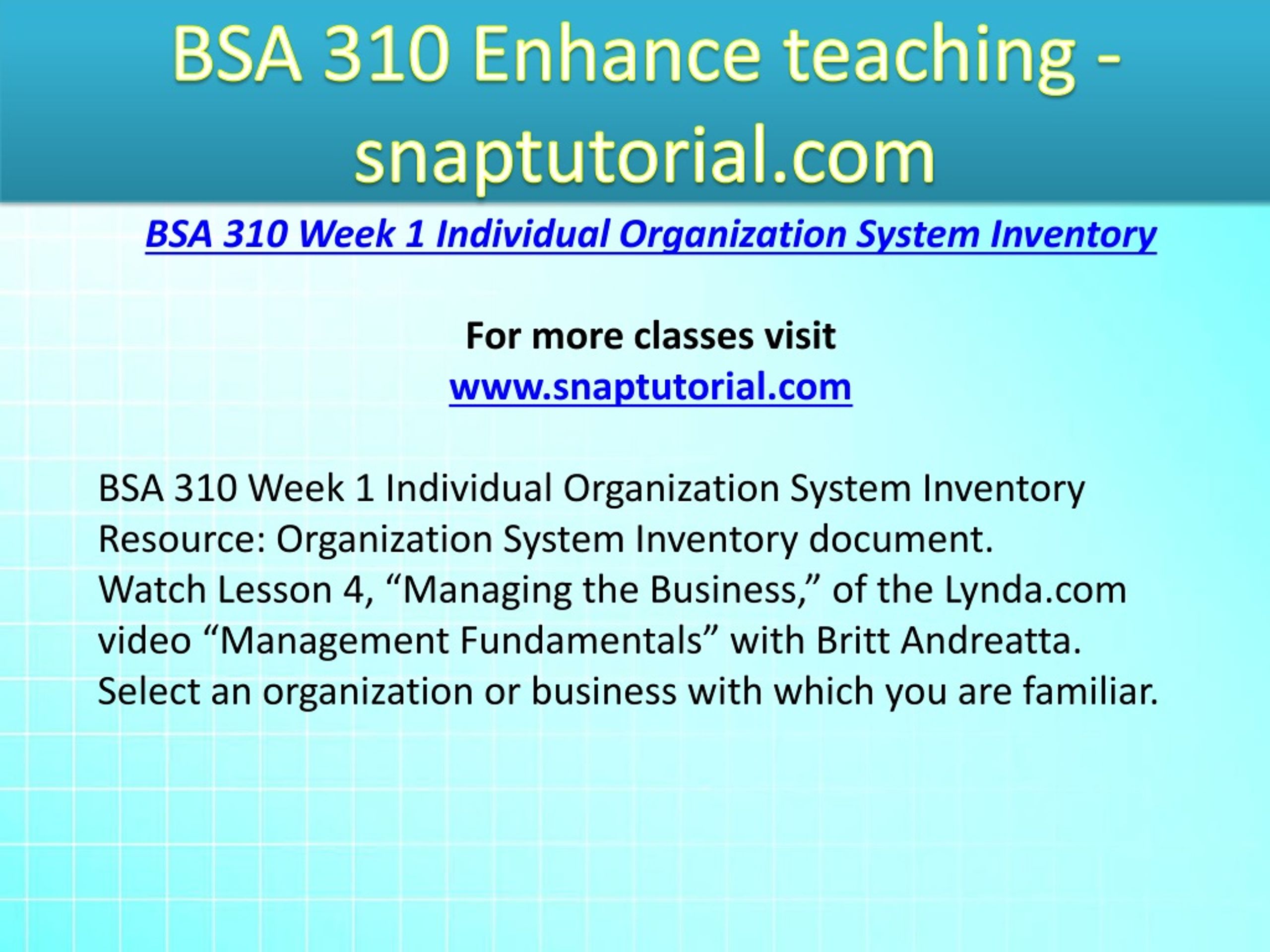 BSA 310 Enhance teaching - snaptutorial.com

BSA 310 Week 1 Individual Organization System Inventory

For more classes visit
www.snaptutorial.com

BSA 310 Week 1 Individual Organization System Inventory
Resource: Organization System Inventory document.
Watch Lesson 4, “Managing the Business,” of the Lynda.com video “Management Fundamentals” with Britt Andreatta.
Select an organization or business with which you are familiar.